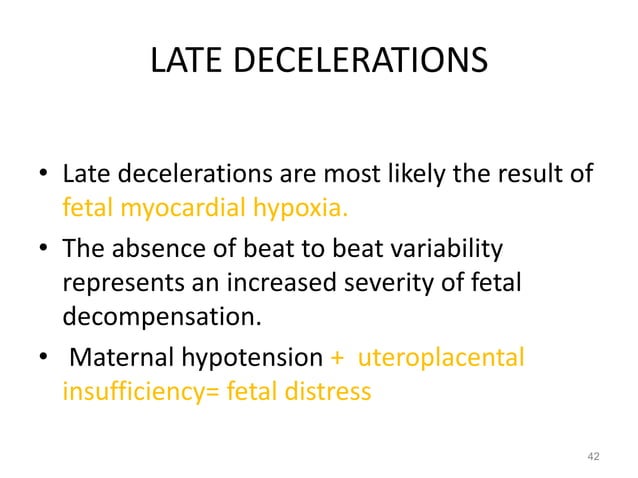 LATE DECELERATIONS

• Late decelerations are most likely the result of fetal myocardial hypoxia.

• The absence of beat to beat variability represents an increased severity of fetal decompensation.

• Maternal hypotension + uteroplacental insufficiency= fetal distress

42